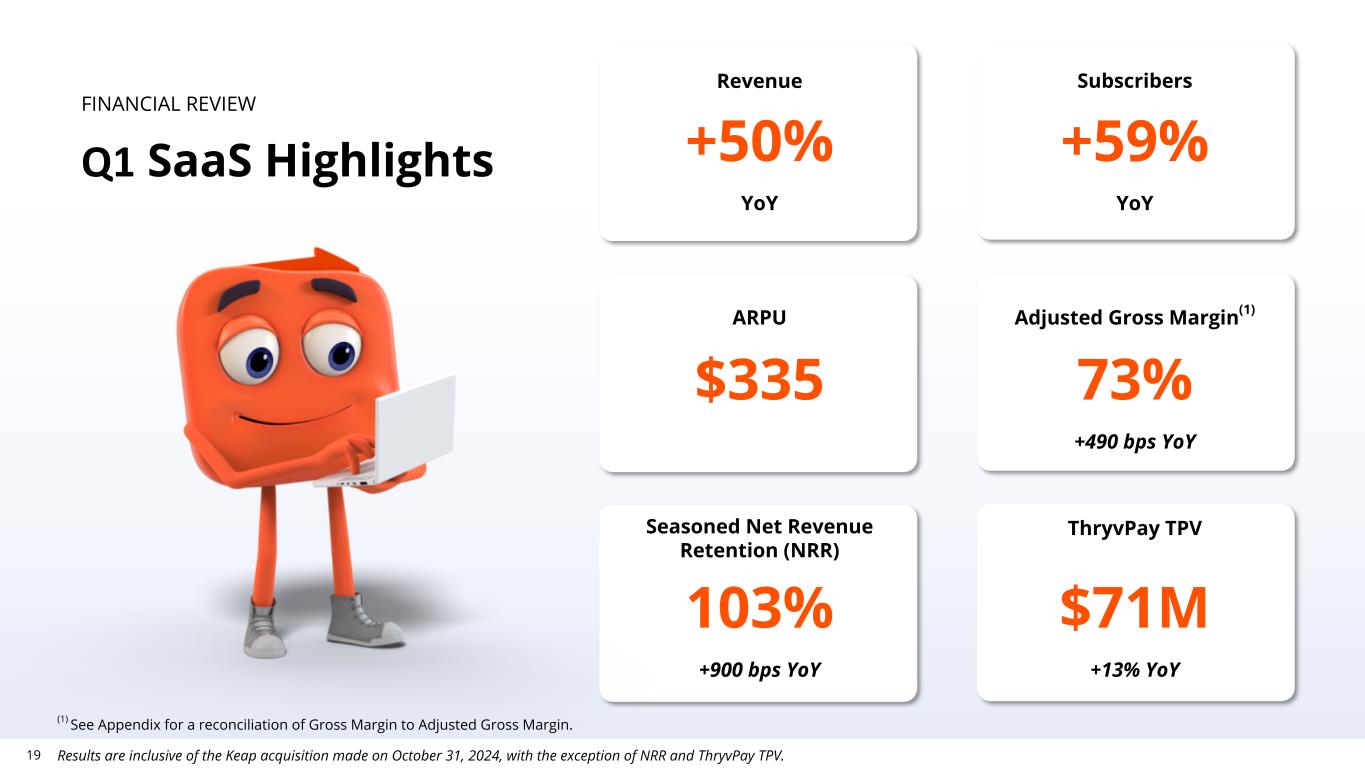 FINANCIAL REVIEW

Q1 SaaS Highlights

Revenue

+50%

YoY

Subscribers

+59%

YoY

ARPU

$335

Adjusted Gross Margin$^{(1)}$

73%

+490 bps YoY

Seasoned Net Revenue Retention (NRR)

103%

+900 bps YoY

ThryvPay TPV

$71M

+13% YoY

$^{(1)}$ See Appendix for a reconciliation of Gross Margin to Adjusted Gross Margin.

19 Results are inclusive of the Keap acquisition made on October 31, 2024, with the exception of NRR and ThryvPay TPV.